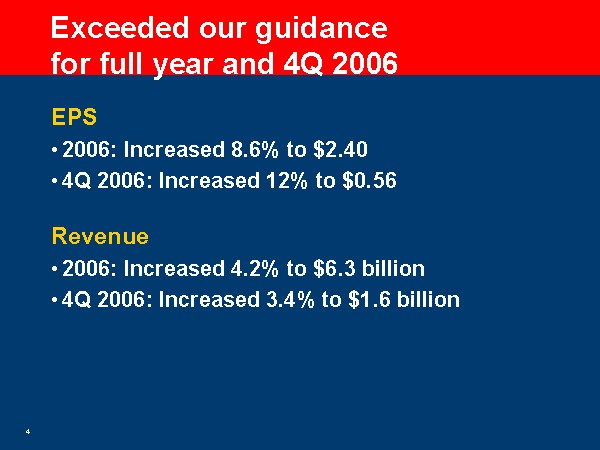 Exceeded our guidance for full year and 4Q 2006

EPS

• 2006: Increased 8.6% to \$2.40

• 4Q 2006: Increased 12% to \$0.56

Revenue

• 2006: Increased 4.2% to \$6.3 billion

• 4Q 2006: Increased 3.4% to \$1.6 billion

4